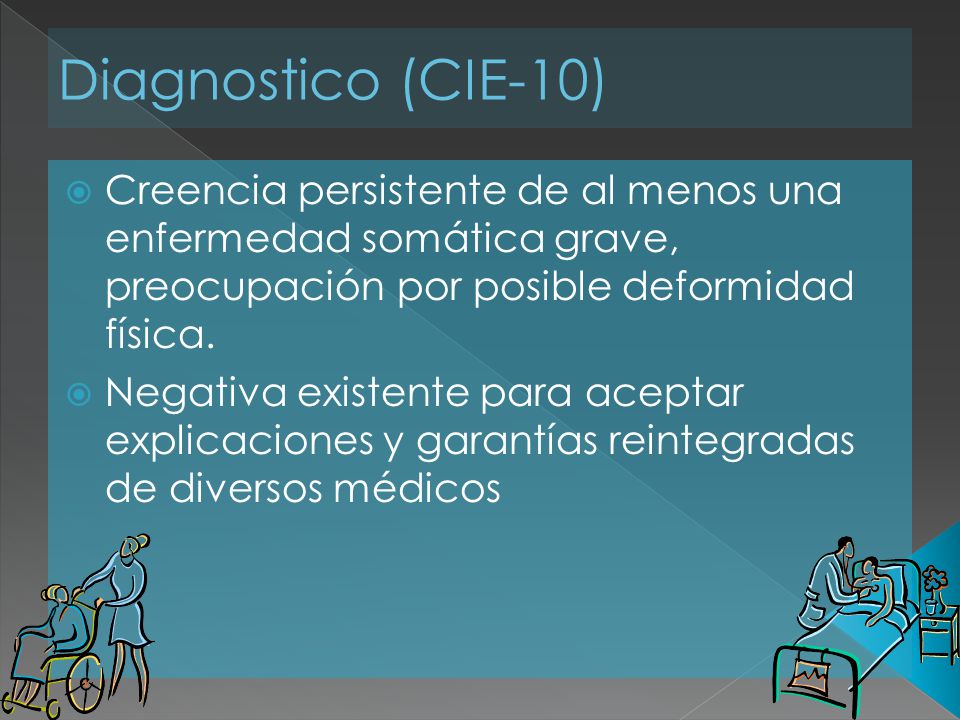 Diagnostico (CIE-10)

Creencia persistente de al menos una enfermedad somática grave, preocupación por posible deformidad física.

Negativa existente para aceptar explicaciones y garantías reintegradas de diversos médicos